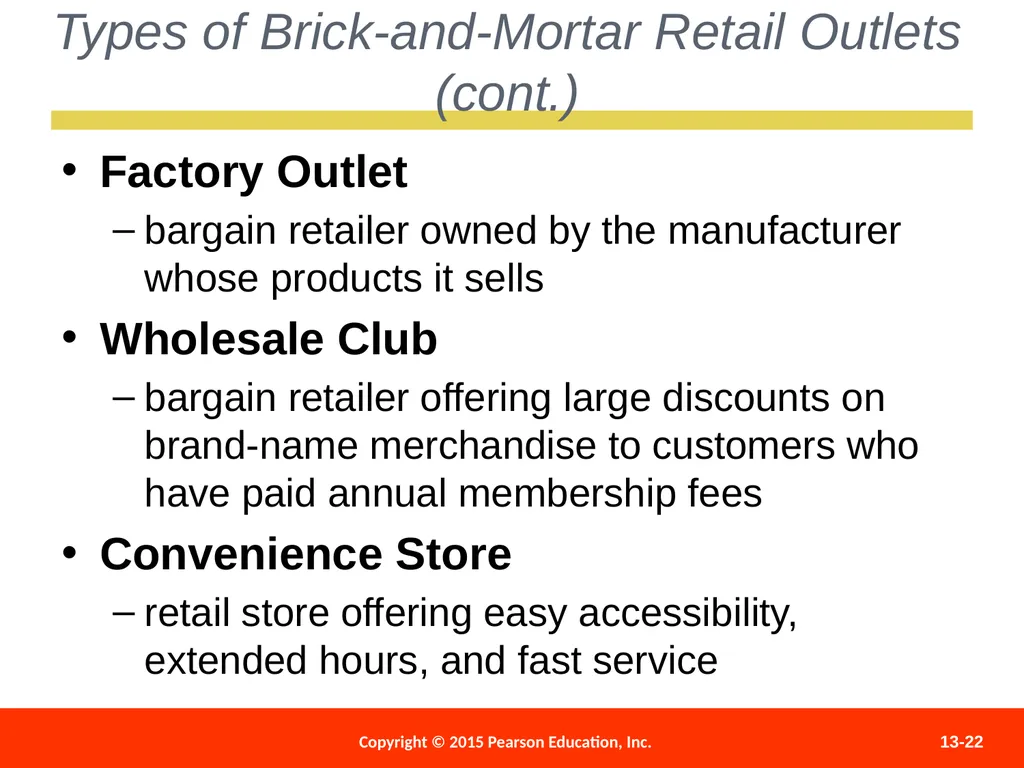 Types of Brick-and-Mortar Retail Outlets (cont.)

• Factory Outlet
– bargain retailer owned by the manufacturer whose products it sells

• Wholesale Club
– bargain retailer offering large discounts on brand-name merchandise to customers who have paid annual membership fees

• Convenience Store
– retail store offering easy accessibility, extended hours, and fast service

Copyright © 2015 Pearson Education, Inc.

13-22